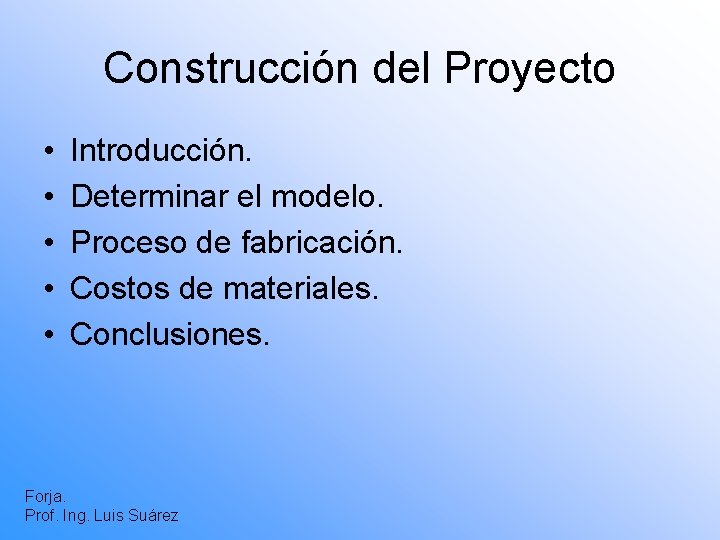 Construcción del Proyecto

• Introducción.
• Determinar el modelo.
• Proceso de fabricación.
• Costos de materiales.
• Conclusiones.

Forja.
Prof. Ing. Luis Suárez